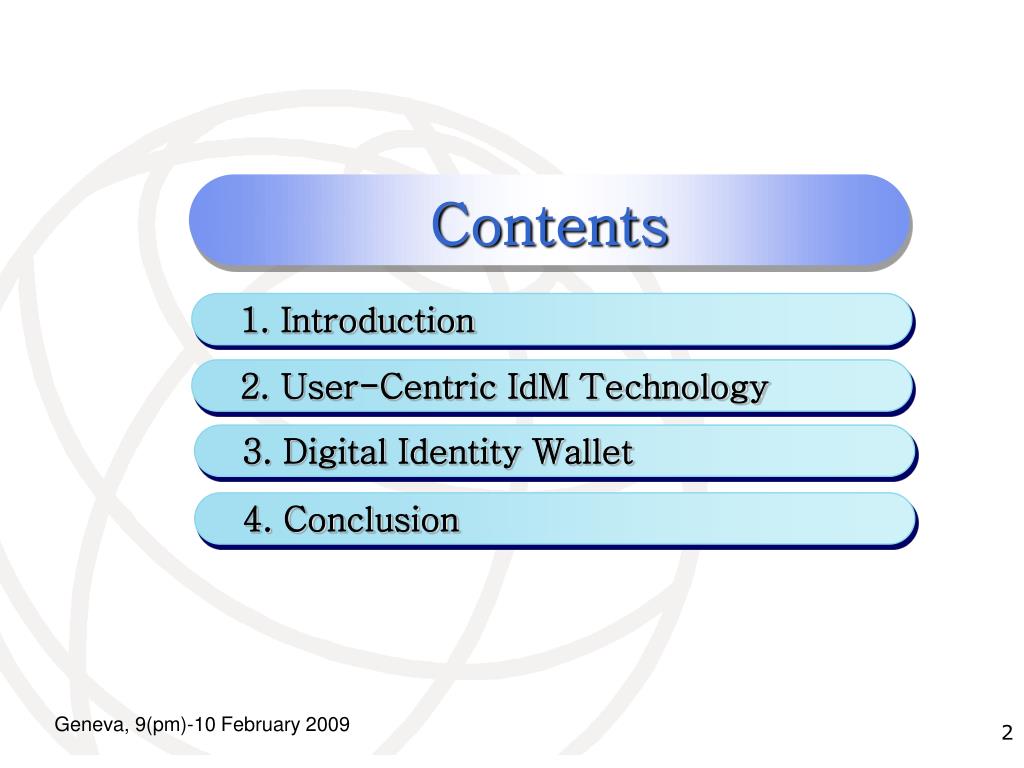 Contents

1. Introduction

2. User-Centric IdM Technology

3. Digital Identity Wallet

4. Conclusion

Geneva, 9(pm)-10 February 2009

2